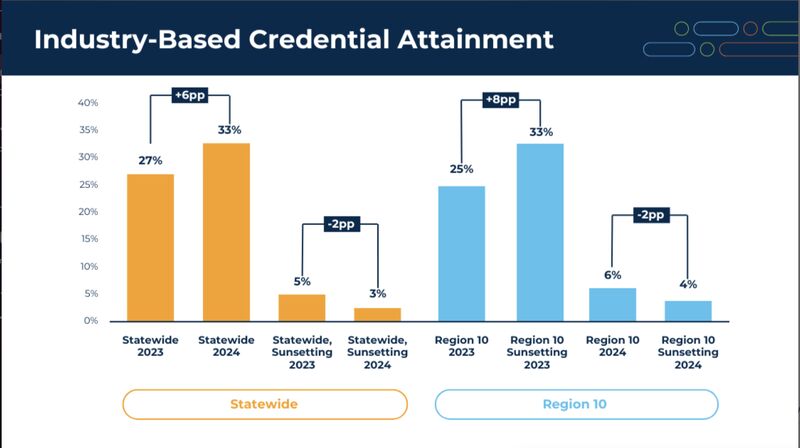 Industry-Based Credential Attainment

40%
35%
30%
25%
20%
15%
10%
5%
0%

+6pp
27%
33%
-2pp
5%
3%
+8pp
25%
33%
-2pp
6%
4%

Statewide 2023
Statewide 2024
Statewide, Sunsetting 2023
Statewide, Sunsetting 2024
Region 10 2023
Region 10 Sunsetting 2023
Region 10 2024
Region 10 Sunsetting 2024

Statewide
Region 10